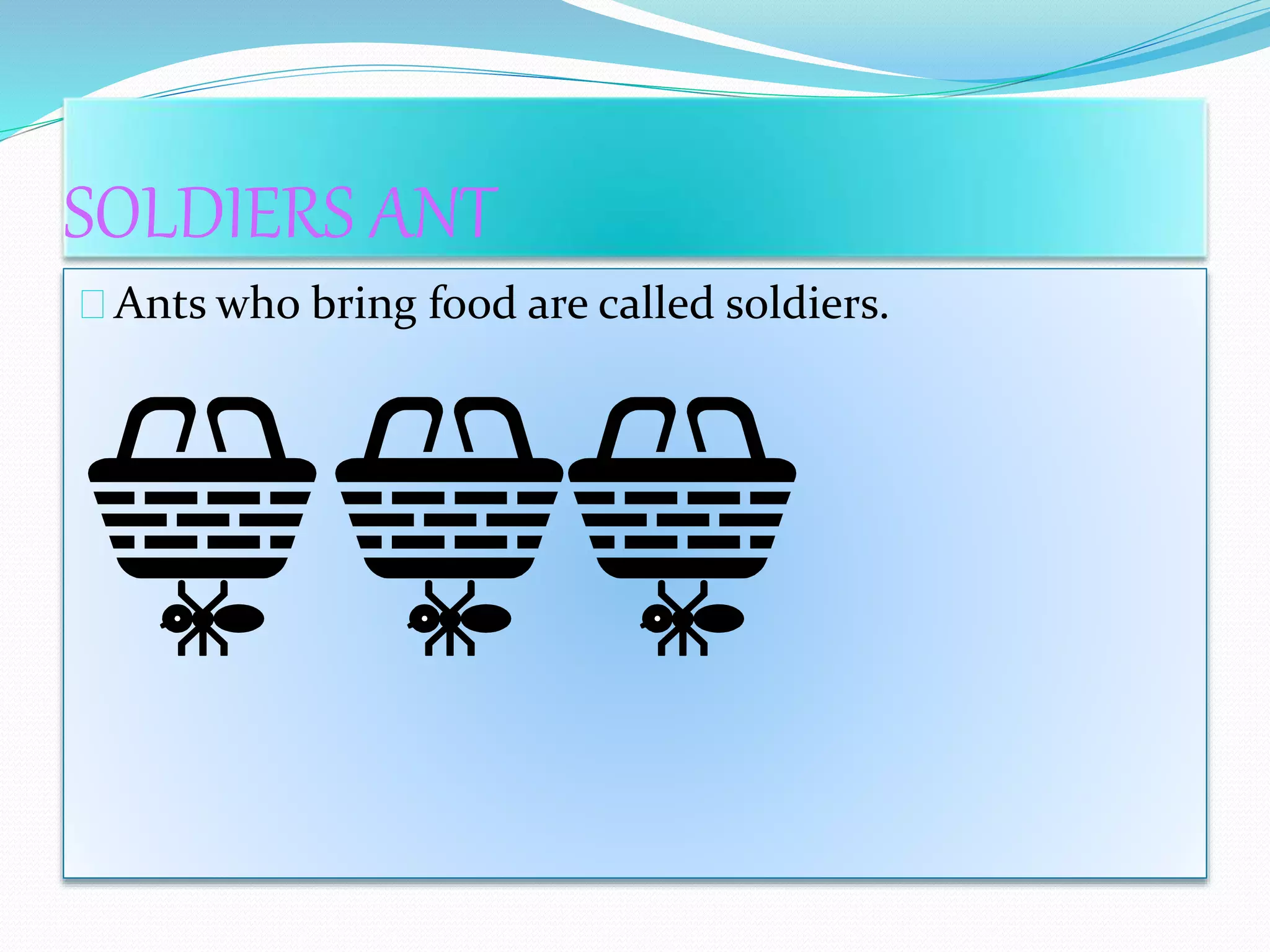 SOLDIERS ANT

Ants who bring food are called soldiers.